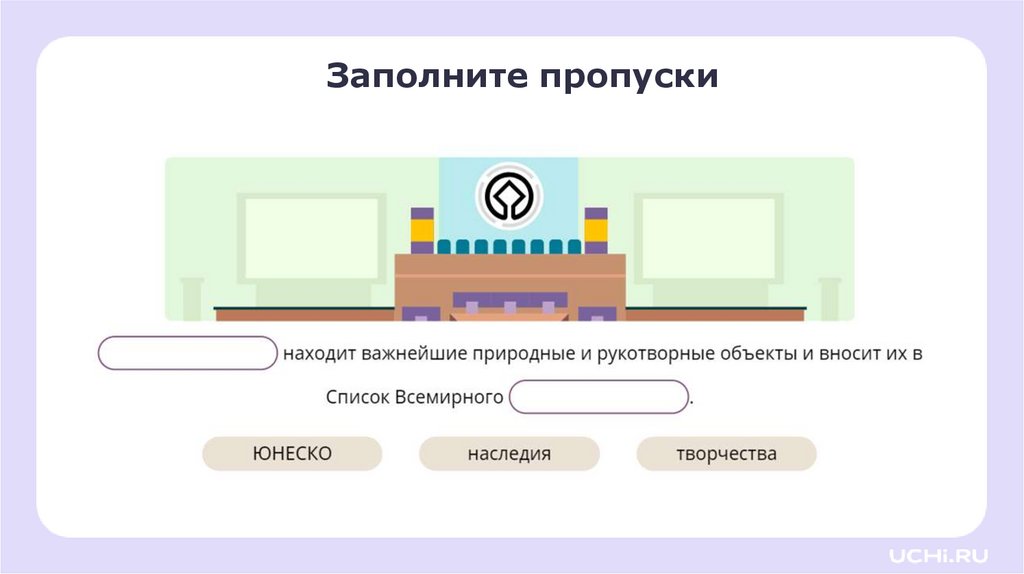 Заполните пропуски

находит важнейшие природные и рукотворные объекты и вносит их в Список Всемирного .

ЮНЕСКО

наследия

творчества

UCHi.RU